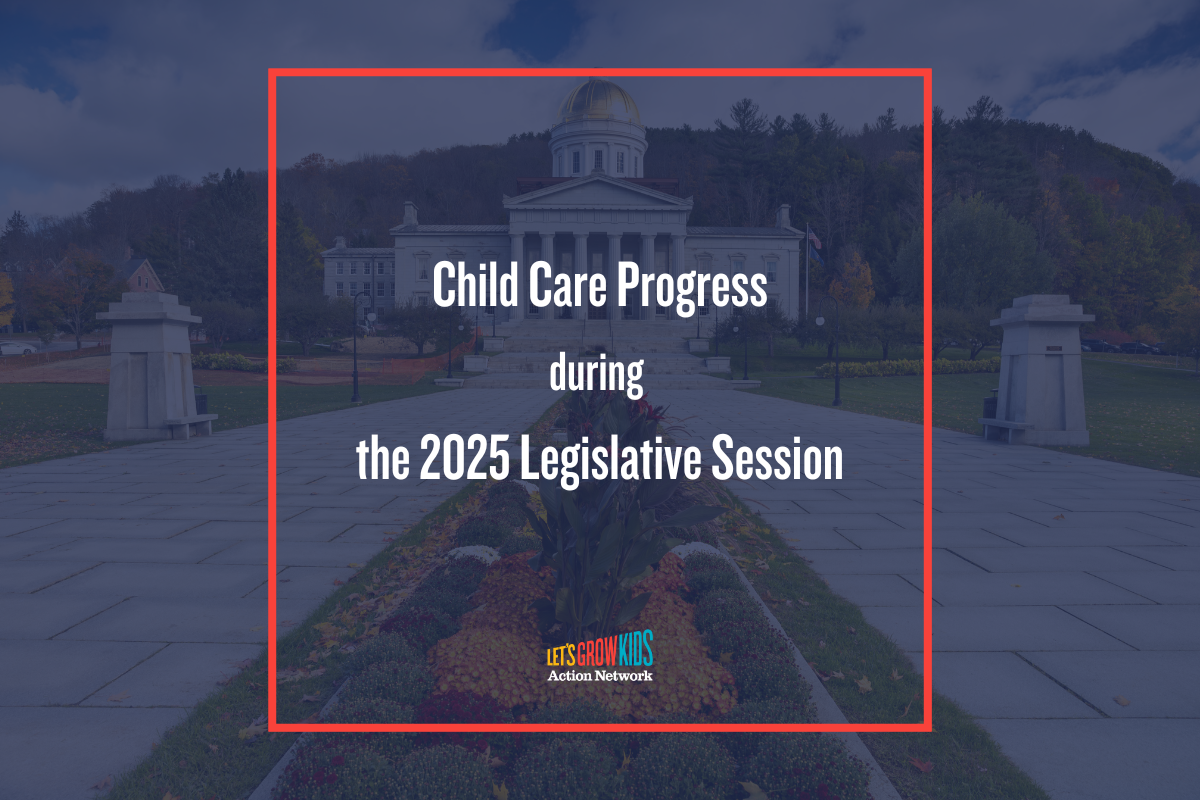 Child Care Progress

during

the 2025 Legislative Session

LET'S GROW KIDS
Action Network